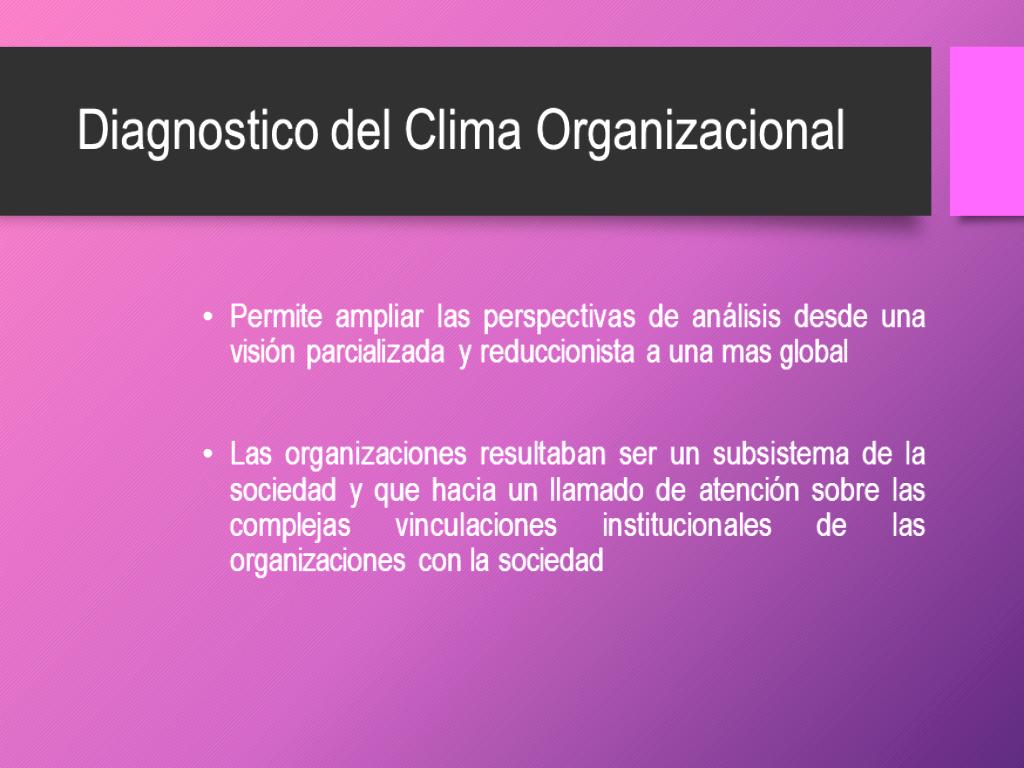 Diagnostico del Clima Organizacional

• Permite ampliar las perspectivas de análisis desde una visión parcializada y reduccionista a una mas global

• Las organizaciones resultaban ser un subsistema de la sociedad y que hacia un llamado de atención sobre las complejas vinculaciones institucionales de las organizaciones con la sociedad